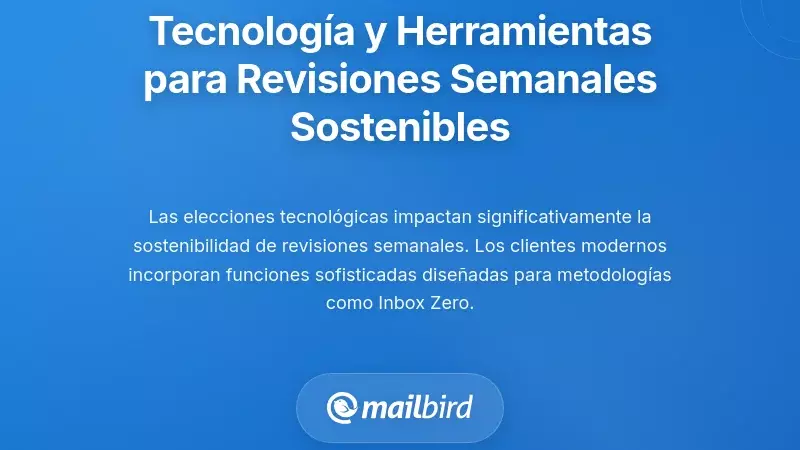 Tecnología y Herramientas para Revisiones Semanales Sostenibles

Las elecciones tecnológicas impactan significativamente la sostenibilidad de revisiones semanales. Los clientes modernos incorporan funciones sofisticadas diseñadas para metodologías como Inbox Zero.

mailbird